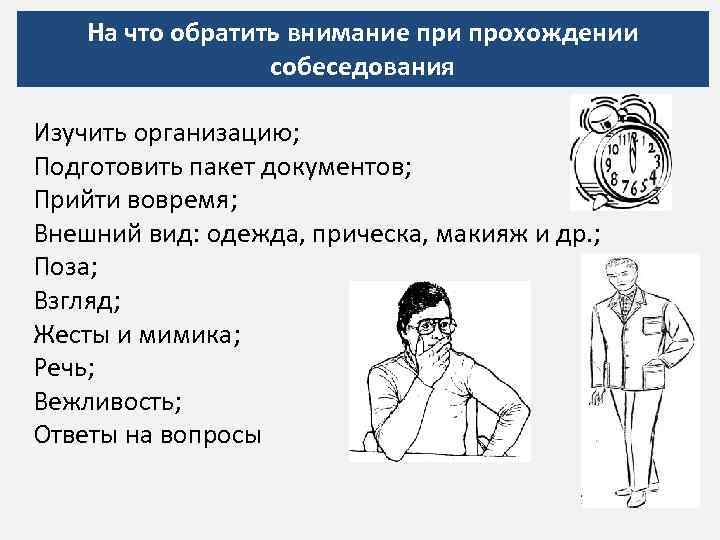 На что обратить внимание при прохождении собеседования

Изучить организацию;
Подготовить пакет документов;
Прийти вовремя;
Внешний вид: одежда, прическа, макияж и др.;
Поза;
Взгляд;
Жесты и мимика;
Речь;
Вежливость;
Ответы на вопросы

10 11 12 1 2 3 4 5 6 7 8 9